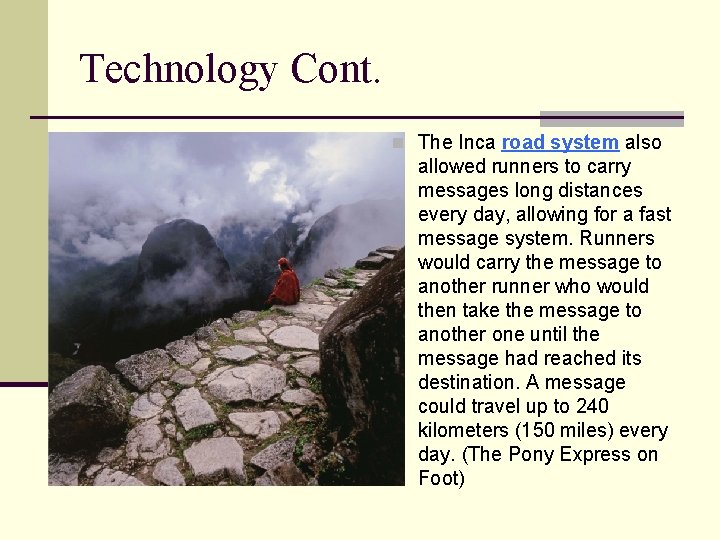 Technology Cont.

The Inca road system also allowed runners to carry messages long distances every day, allowing for a fast message system. Runners would carry the message to another runner who would then take the message to another one until the message had reached its destination. A message could travel up to 240 kilometers (150 miles) every day. (The Pony Express on Foot)